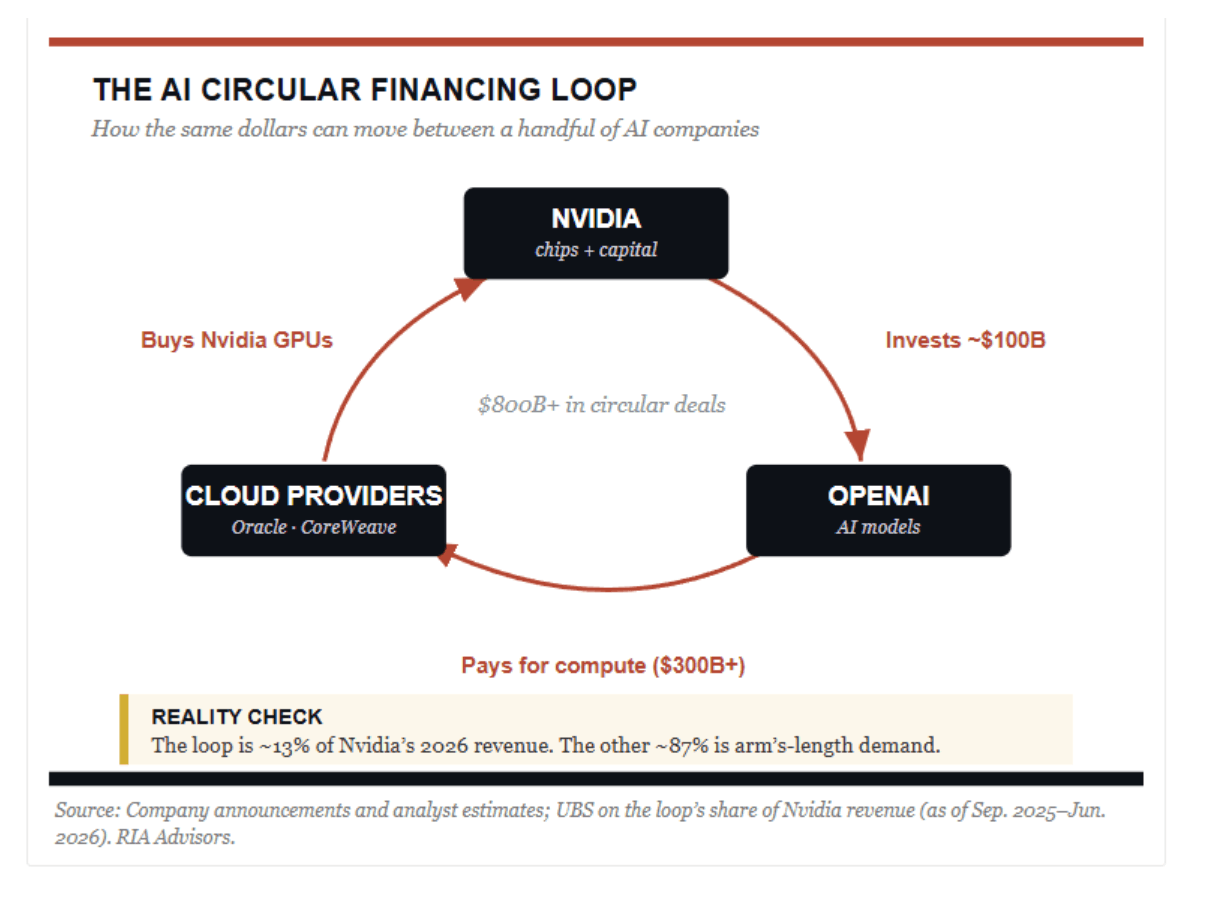 THE AI CIRCULAR FINANCING LOOP

How the same dollars can move between a handful of AI companies

NVIDIA
chips + capital

Buys Nvidia GPUs

Invests ~$100B

$800B+ in circular deals

CLOUD PROVIDERS
Oracle · CoreWeave

OPENAI
AI models

Pays for compute ($300B+)

REALITY CHECK
The loop is ~13% of Nvidia's 2026 revenue. The other ~87% is arm's-length demand.

Source: Company announcements and analyst estimates; UBS on the loop's share of Nvidia revenue (as of Sep. 2025–Jun. 2026). RIA Advisors.